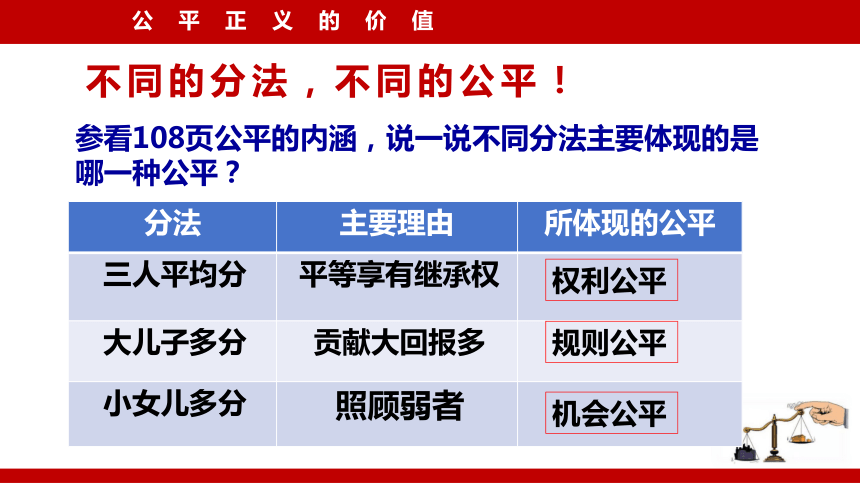 公平正义的价值

不同的分法，不同的公平！

参看108页公平的内涵，说一说不同分法主要体现的是哪一种公平？

| 分法 | 主要理由 | 所体现的公平 |
|---|---|---|
| 三人平均分 | 平等享有继承权 | 权利公平 |
| 大儿子多分 | 贡献大回报多 | 规则公平 |
| 小女儿多分 | 照顾弱者 | 机会公平 |